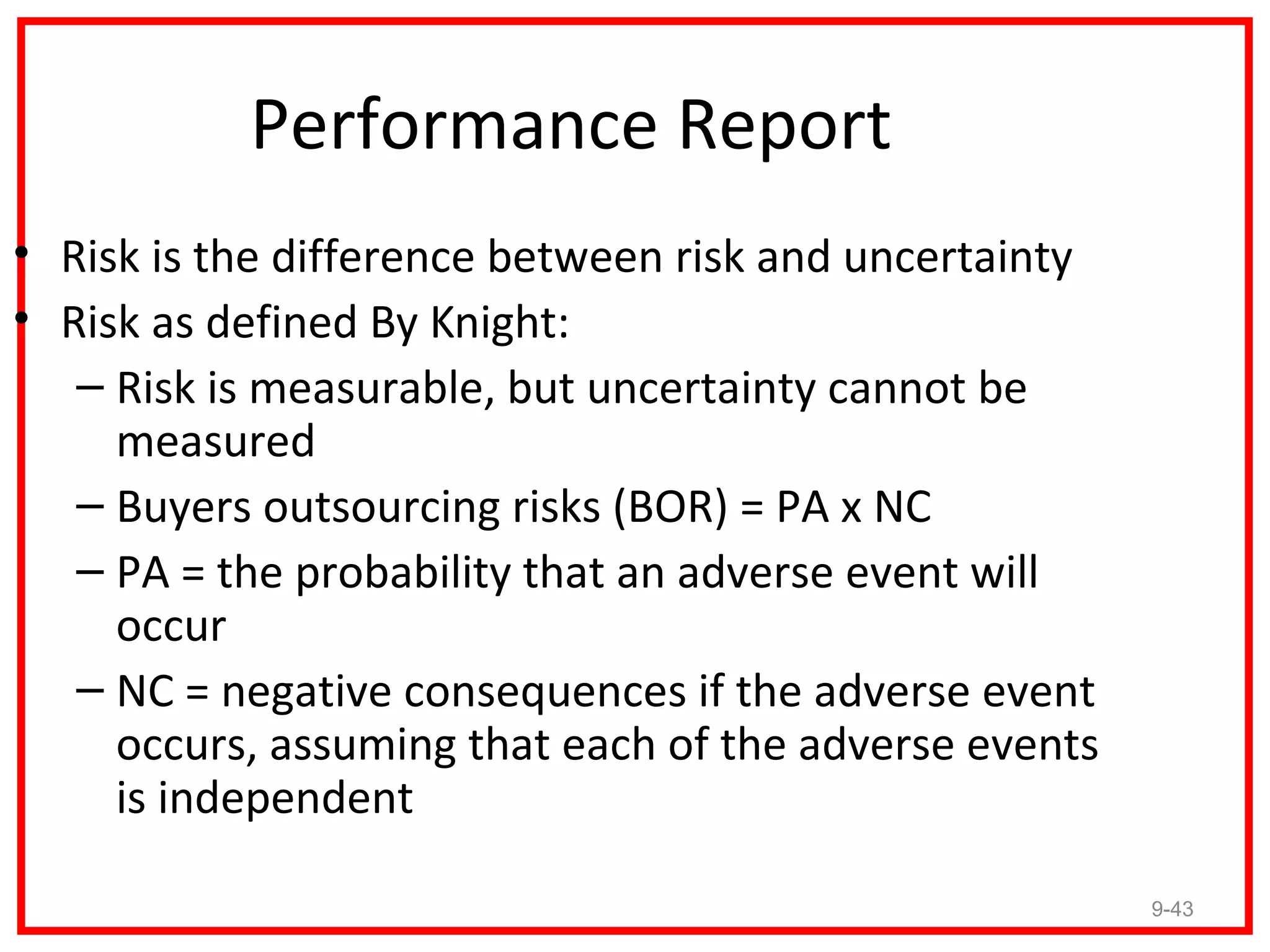 Performance Report

• Risk is the difference between risk and uncertainty
• Risk as defined By Knight:
  – Risk is measurable, but uncertainty cannot be measured
  – Buyers outsourcing risks (BOR) = PA x NC
  – PA = the probability that an adverse event will occur
  – NC = negative consequences if the adverse event occurs, assuming that each of the adverse events is independent

9-43